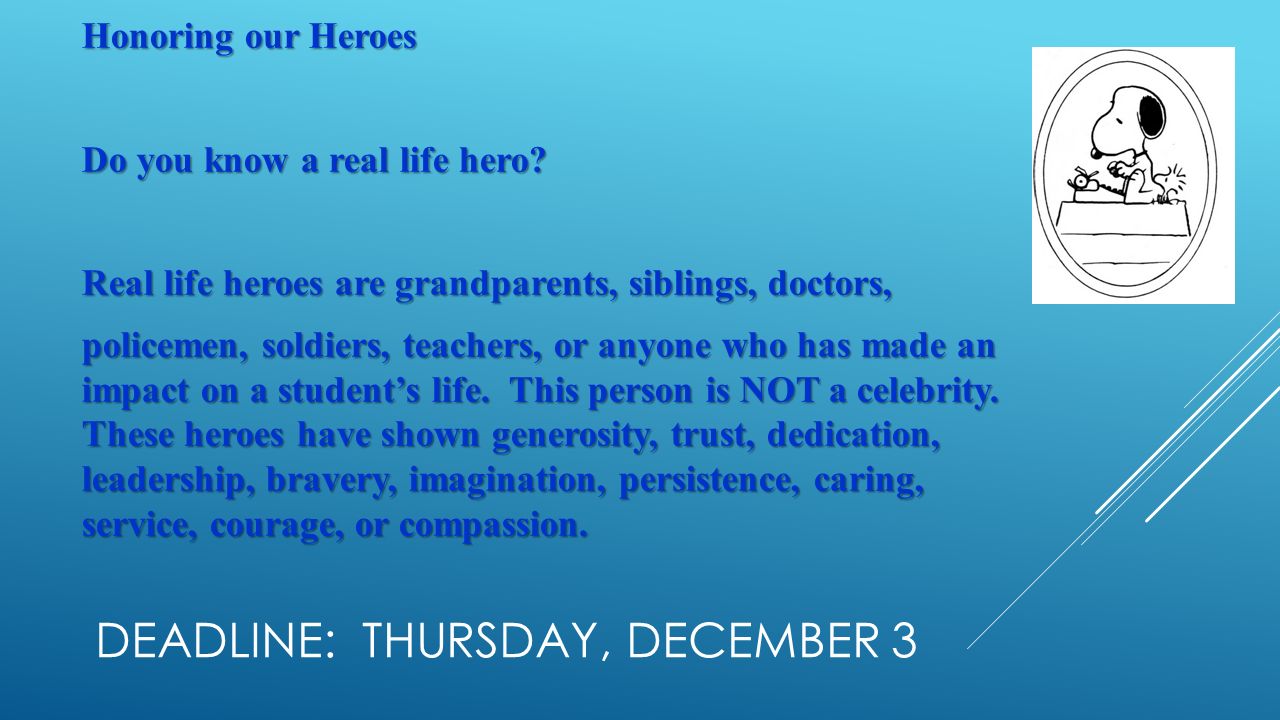 Honoring our Heroes

Do you know a real life hero?

Real life heroes are grandparents, siblings, doctors, policemen, soldiers, teachers, or anyone who has made an impact on a student’s life. This person is NOT a celebrity. These heroes have shown generosity, trust, dedication, leadership, bravery, imagination, persistence, caring, service, courage, or compassion.

DEADLINE: THURSDAY, DECEMBER 3